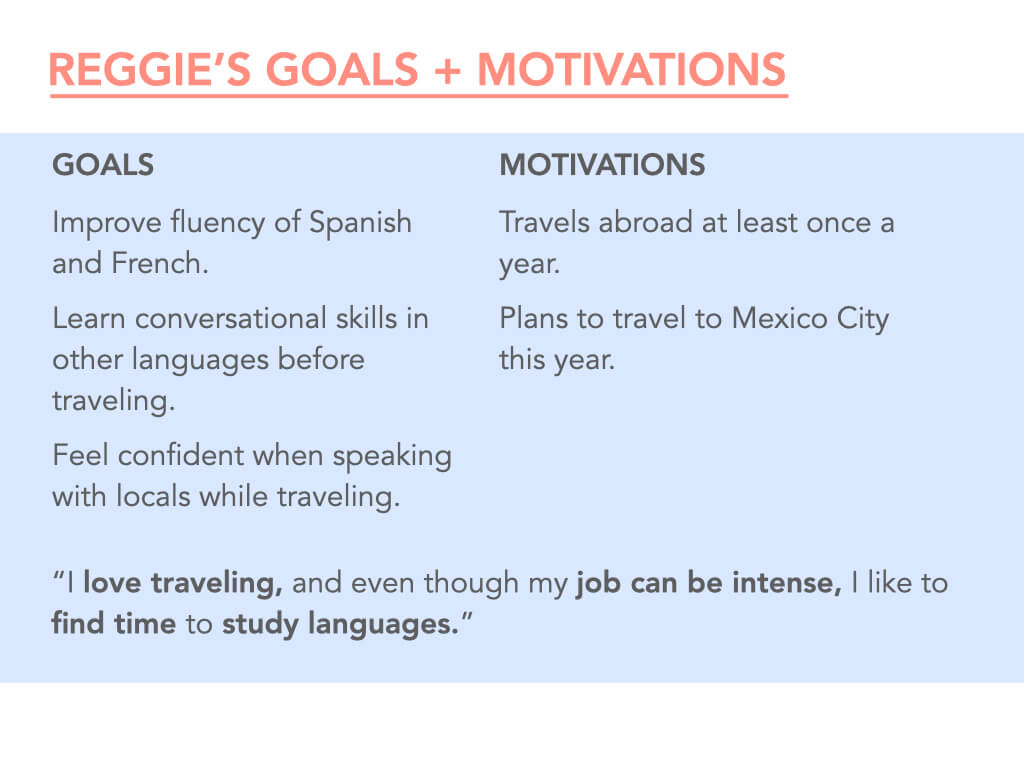 REGGIE'S GOALS + MOTIVATIONS

GOALS

Improve fluency of Spanish and French.

Learn conversational skills in other languages before traveling.

Feel confident when speaking with locals while traveling.

MOTIVATIONS

Travels abroad at least once a year.

Plans to travel to Mexico City this year.

"I love traveling, and even though my job can be intense, I like to find time to study languages."